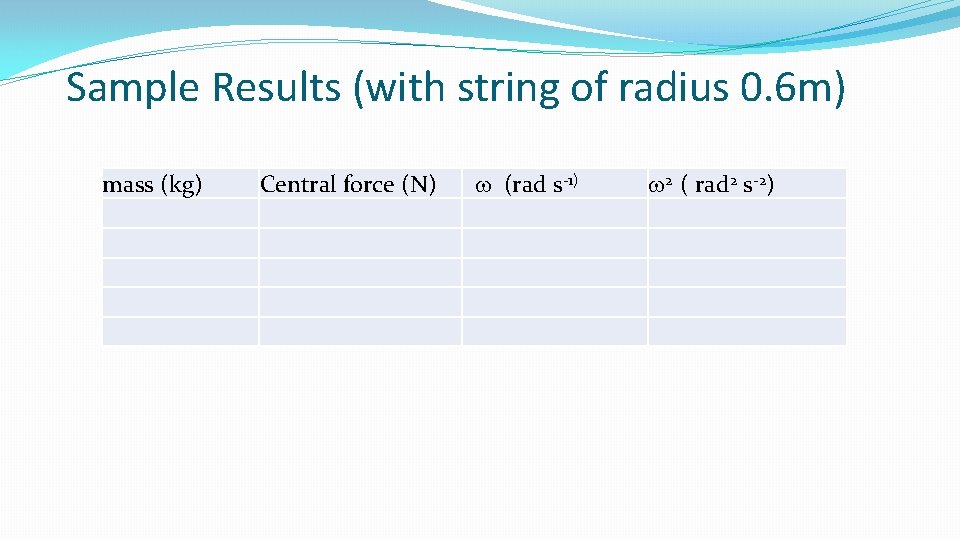 Sample Results (with string of radius 0.6m)

| mass (kg) | Central force (N) | $\omega$ (rad $s^{-1)}$ | $\omega^2$ ( $rad^2$ $s^{-2}$) |
|---|---|---|---|
| | | | |
| | | | |
| | | | |
| | | | |
| | | | |